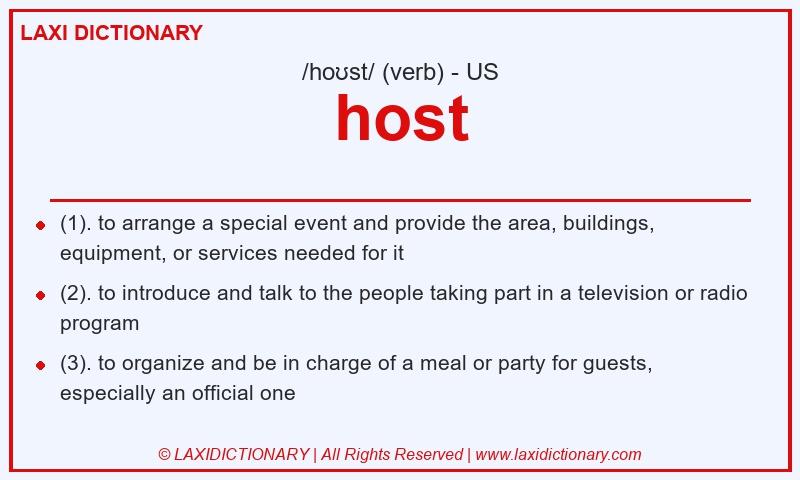 LAXI DICTIONARY

/hoʊst/ (verb) - US

host

- (1). to arrange a special event and provide the area, buildings, equipment, or services needed for it
- (2). to introduce and talk to the people taking part in a television or radio program
- (3). to organize and be in charge of a meal or party for guests, especially an official one

© LAXIDICTIONARY | All Rights Reserved | www.laxidictionary.com